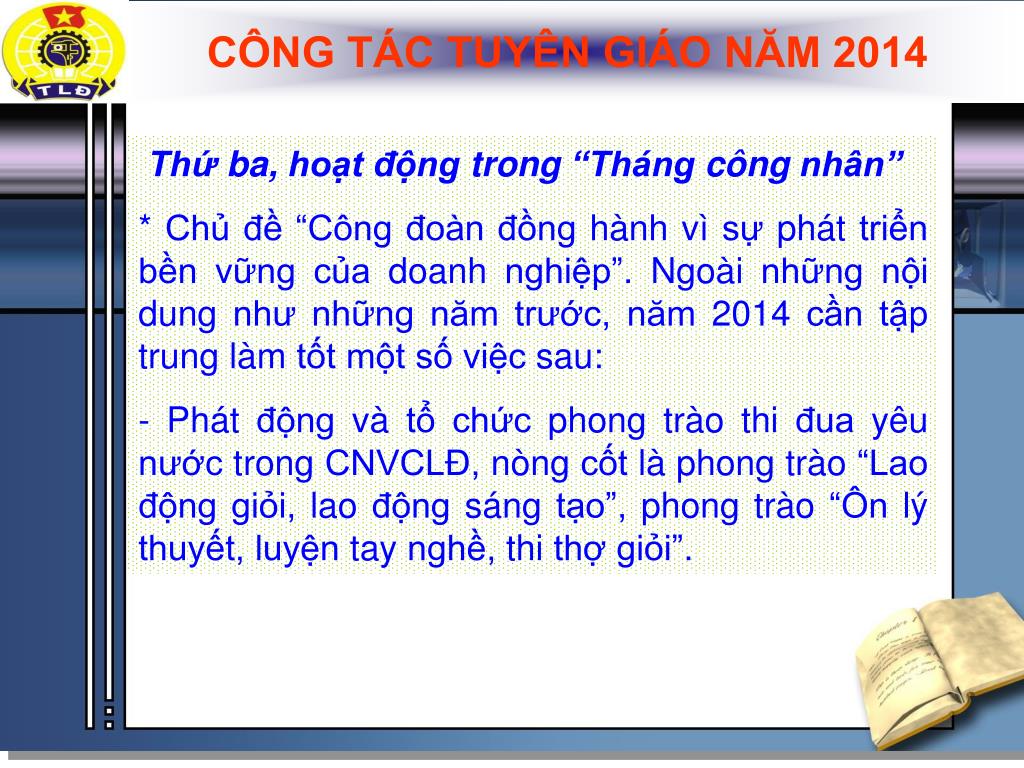 TLĐ

CÔNG TÁC TUYÊN GIÁO NĂM 2014

Thứ ba, hoạt động trong “Tháng công nhân”

* Chủ đề “Công đoàn đồng hành vì sự phát triển bền vững của doanh nghiệp”. Ngoài những nội dung như những năm trước, năm 2014 cần tập trung làm tốt một số việc sau:

- Phát động và tổ chức phong trào thi đua yêu nước trong CNVCLĐ, nòng cốt là phong trào “Lao động giỏi, lao động sáng tạo”, phong trào “Ôn lý thuyết, luyện tay nghề, thi thợ giỏi”.